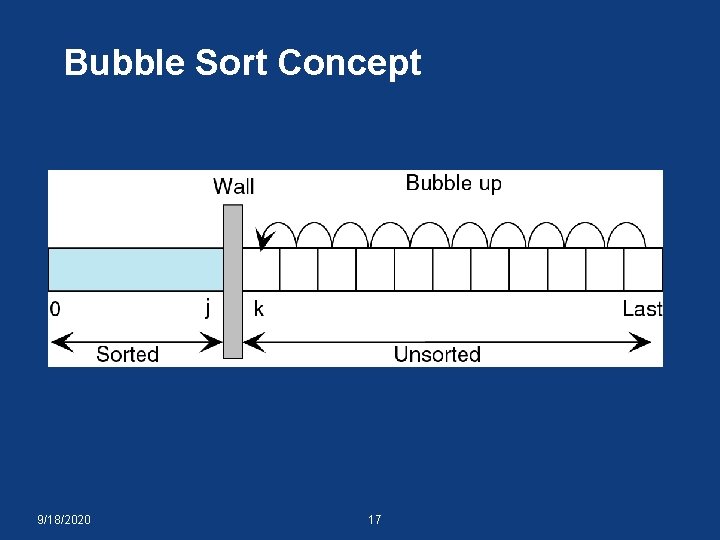 Bubble Sort Concept

Wall

Bubble up

0

j

k

Last

Sorted

Unsorted

9/18/2020

17